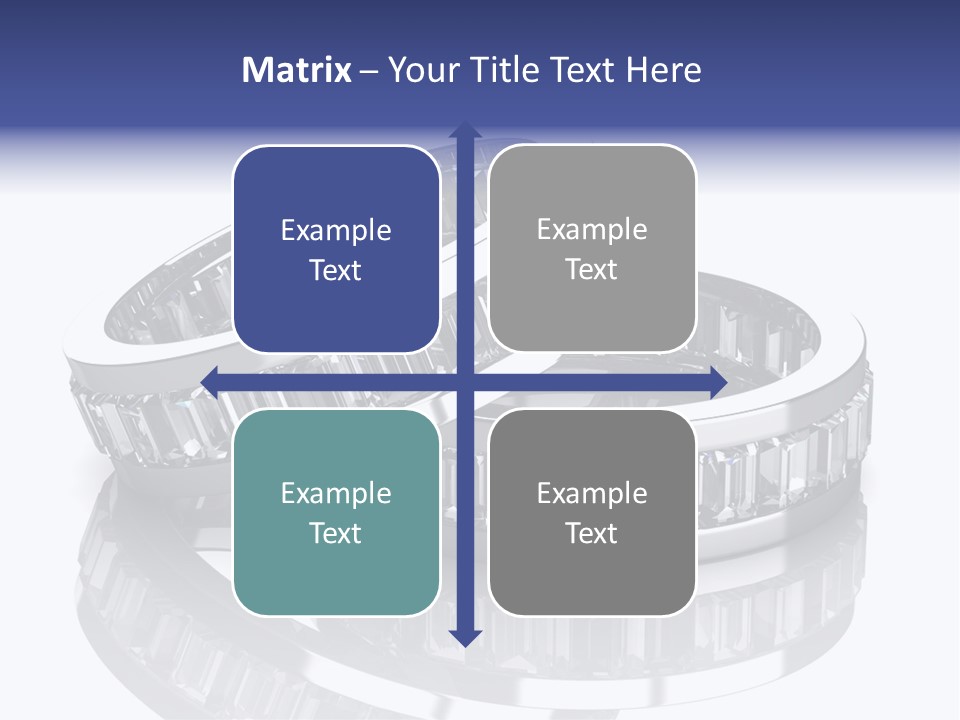 Matrix – Your Title Text Here

Example Text

Example Text

Example Text

Example Text